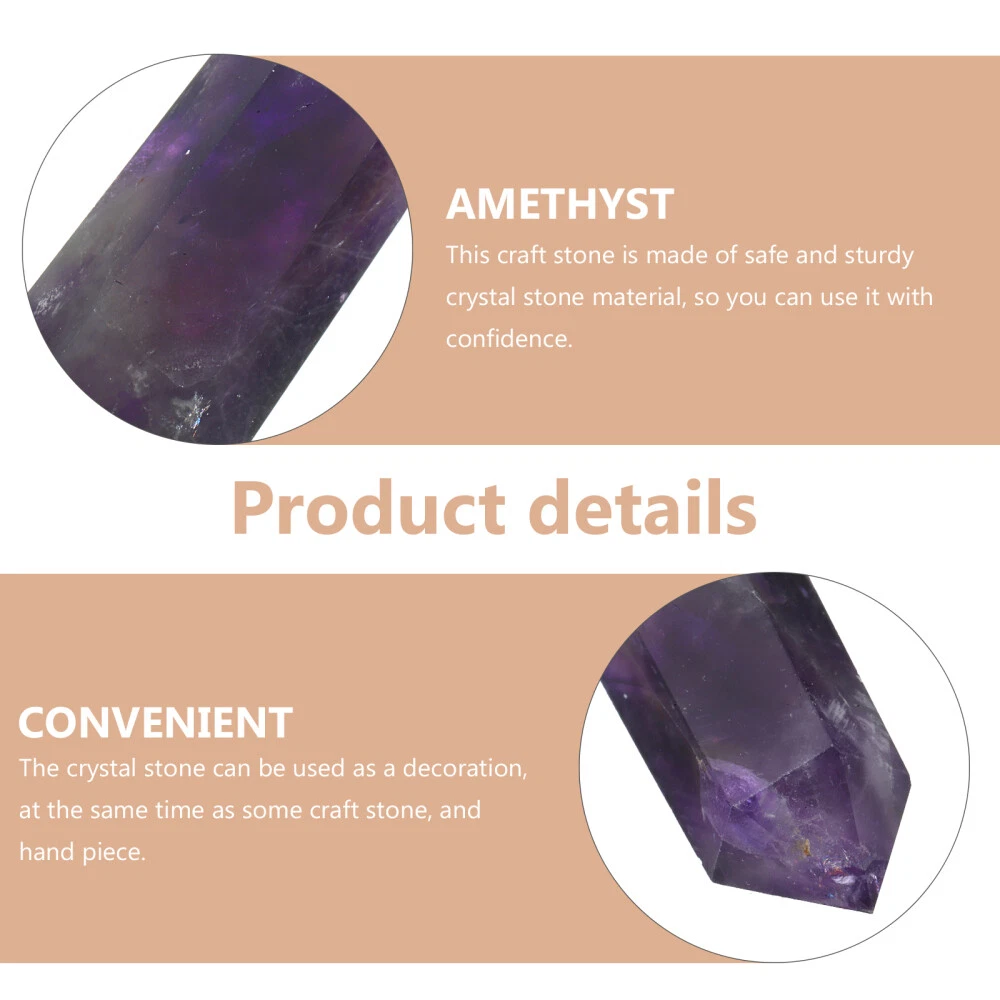 AMETHYST

This craft stone is made of safe and sturdy crystal stone material, so you can use it with confidence.

Product details

CONVENIENT

The crystal stone can be used as a decoration, at the same time as some craft stone, and hand piece.